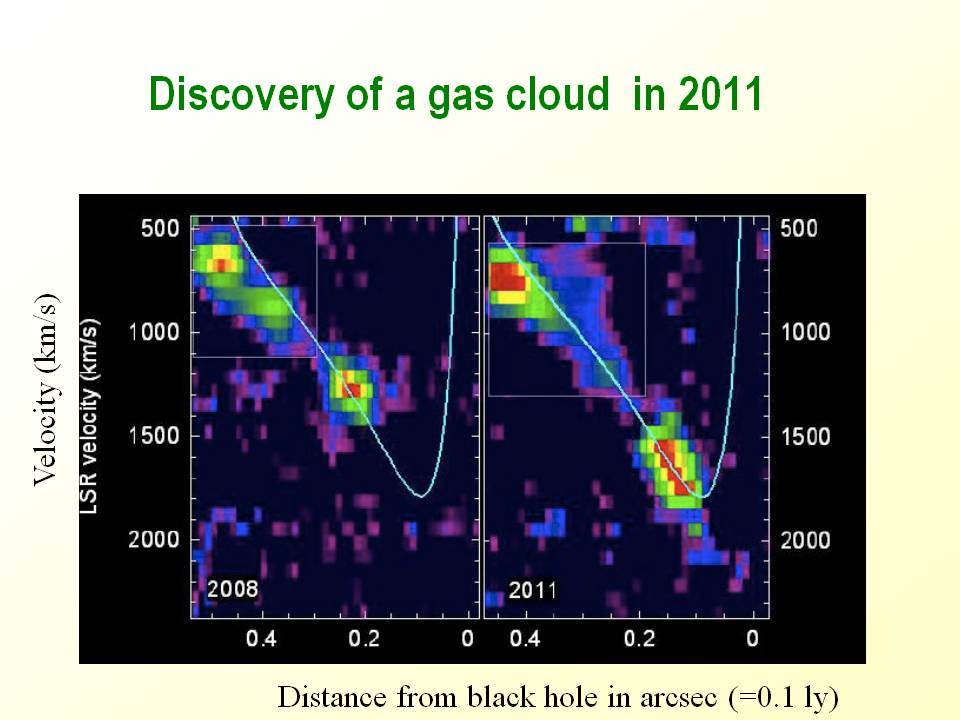 Discovery of a gas cloud in 2011

Velocity (km/s)

LSR velocity (km/s)

500
1000
1500
2000

2008

0.4 0.2 0

500
1000
1500
2000

2011

0.4 0.2 0

Distance from black hole in arcsec (=0.1 ly)